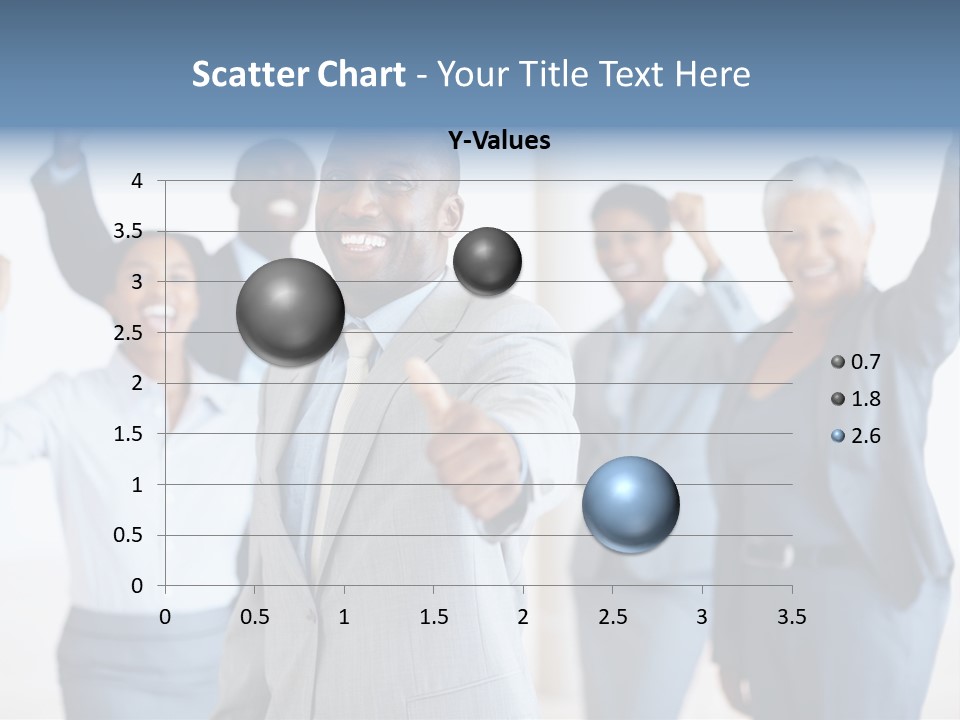 Scatter Chart - Your Title Text Here

Y-Values

4
3.5
3
2.5
2
1.5
1
0.5
0

0 0.5 1 1.5 2 2.5 3 3.5

0.7
1.8
2.6